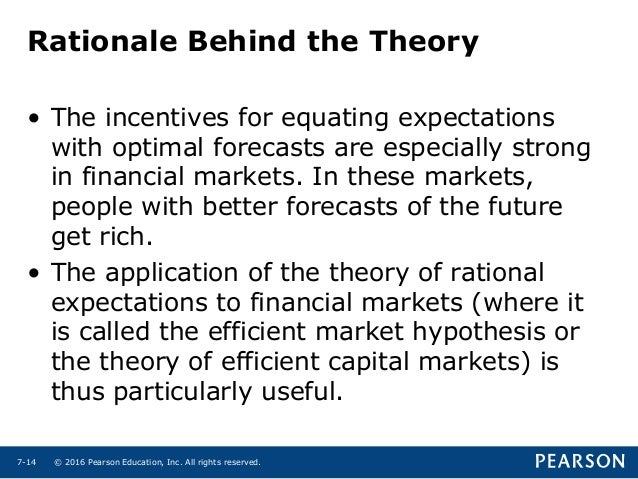 Rationale Behind the Theory

• The incentives for equating expectations with optimal forecasts are especially strong in financial markets. In these markets, people with better forecasts of the future get rich.

• The application of the theory of rational expectations to financial markets (where it is called the efficient market hypothesis or the theory of efficient capital markets) is thus particularly useful.

7-14 © 2016 Pearson Education, Inc. All rights reserved.

PEARSON